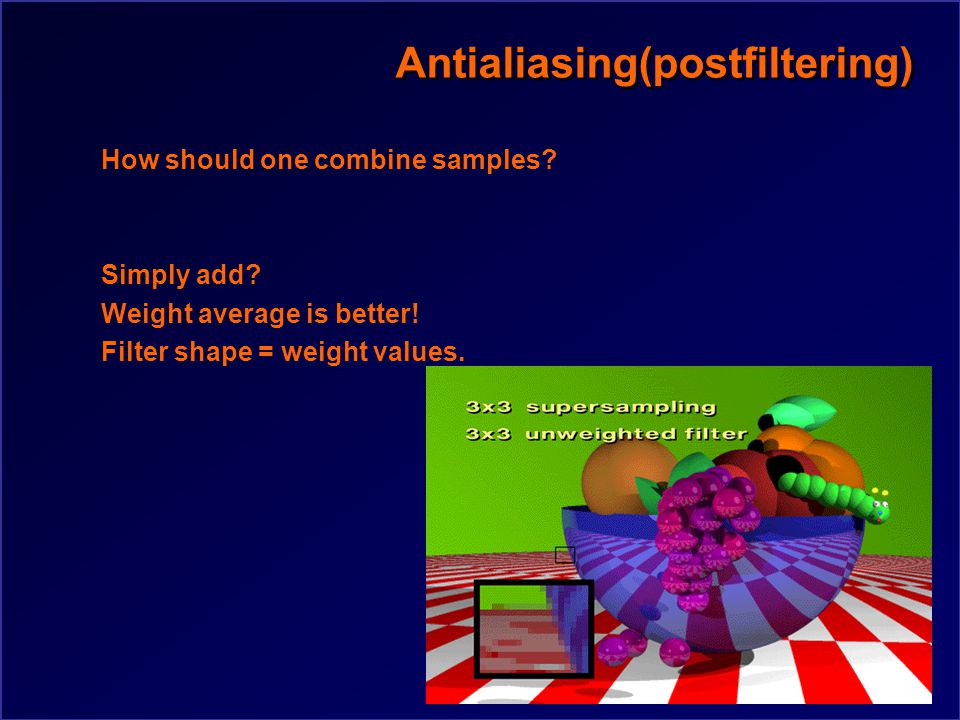 Antialiasing(postfiltering)

How should one combine samples?

Simply add?
Weight average is better!
Filter shape = weight values.

3x3 supersampling
3x3 unweighted filter